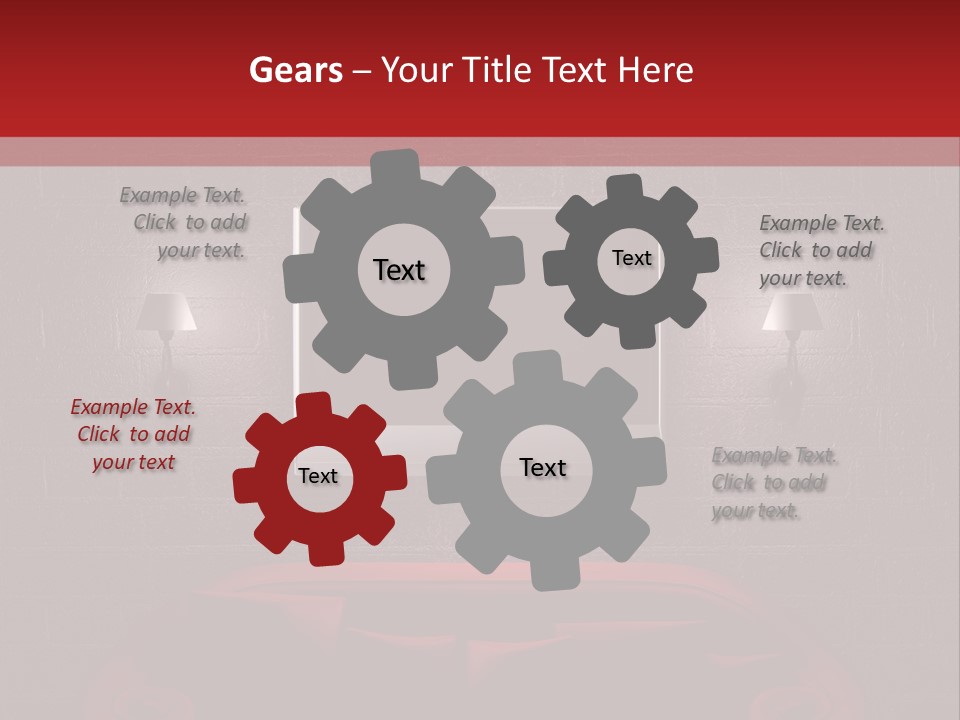 Gears – Your Title Text Here

Example Text. Click to add your text.

Text

Text

Example Text. Click to add your text.

Example Text. Click to add your text

Text

Text

Example Text. Click to add your text.